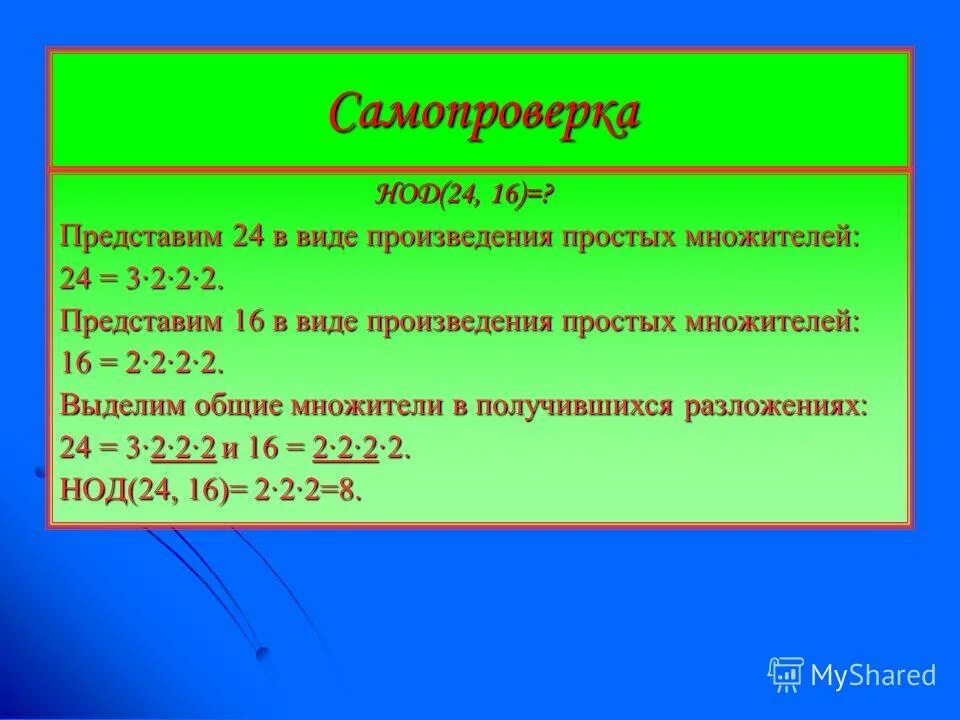 Самопроверка

НОД(24, 16)=?

Представим 24 в виде произведения простых множителей:

$24 = 3 \cdot 2 \cdot 2 \cdot 2$.

Представим 16 в виде произведения простых множителей:

$16 = 2 \cdot 2 \cdot 2 \cdot 2$.

Выделим общие множители в получившихся разложениях:

$24 = 3 \cdot \underline{2 \cdot 2 \cdot 2}$ и $16 = \underline{2 \cdot 2 \cdot 2} \cdot 2$.

НОД(24, 16)= $2 \cdot 2 \cdot 2 = 8$.

MyShared